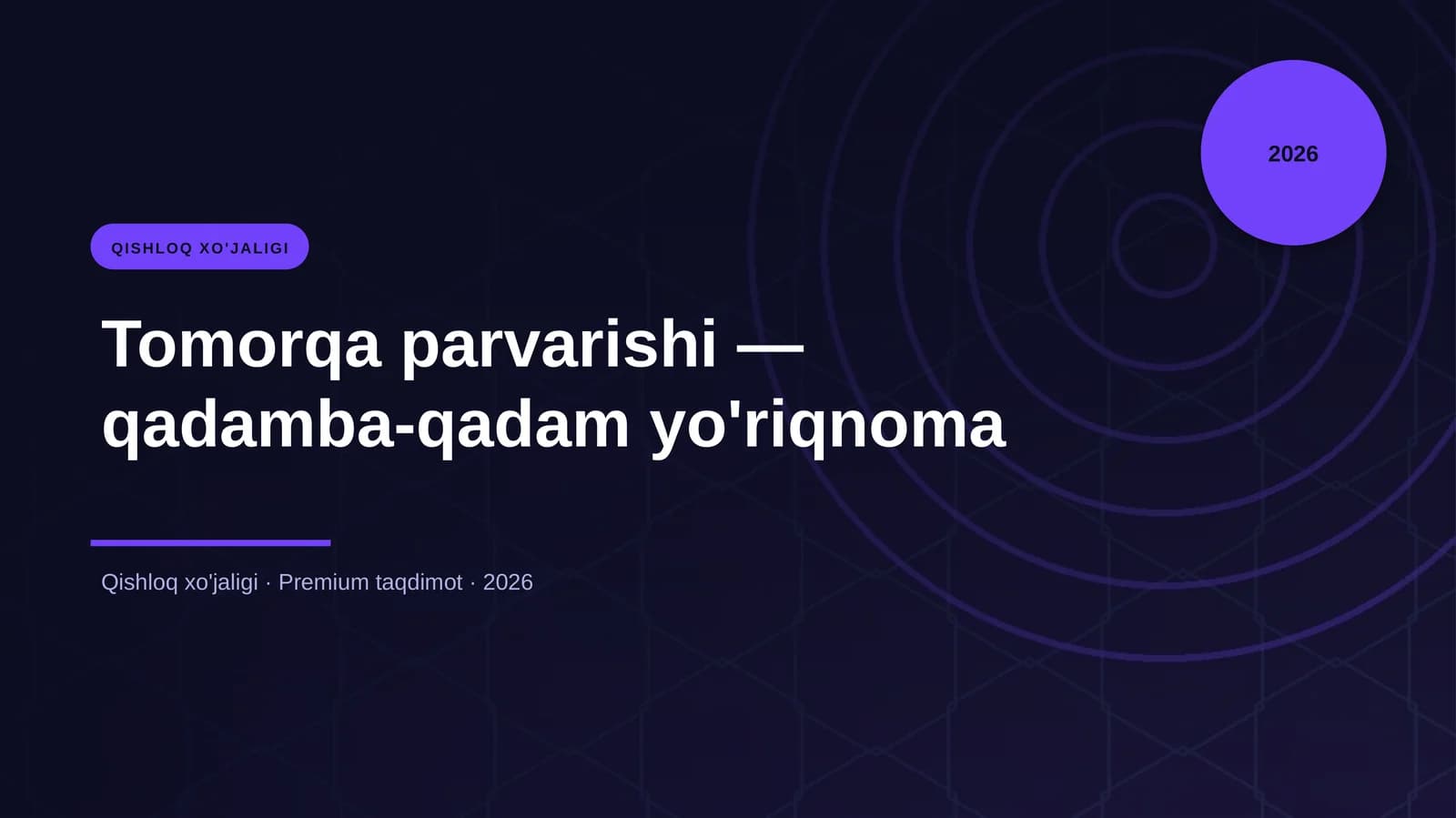 2026

QISHLOQ XO'JALIGI

Tomorqa parvarishi — qadamba-qadam yo'riqnoma

Qishloq xo'jaligi · Premium taqdimot · 2026